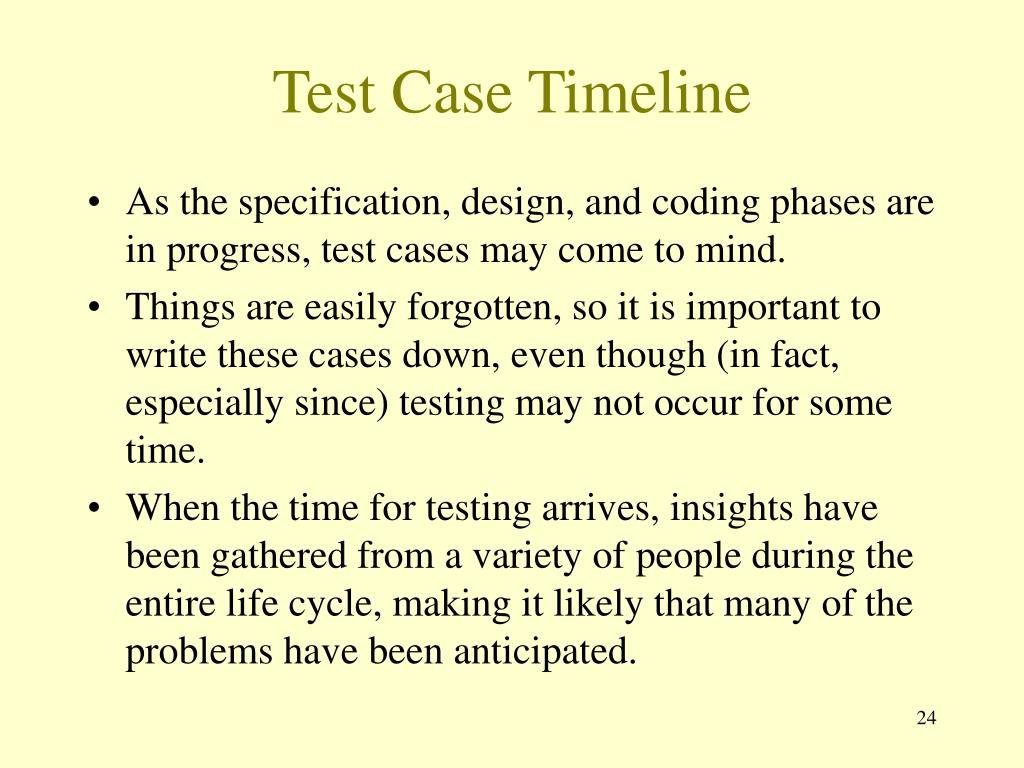 Test Case Timeline

• As the specification, design, and coding phases are in progress, test cases may come to mind.

• Things are easily forgotten, so it is important to write these cases down, even though (in fact, especially since) testing may not occur for some time.

• When the time for testing arrives, insights have been gathered from a variety of people during the entire life cycle, making it likely that many of the problems have been anticipated.

24